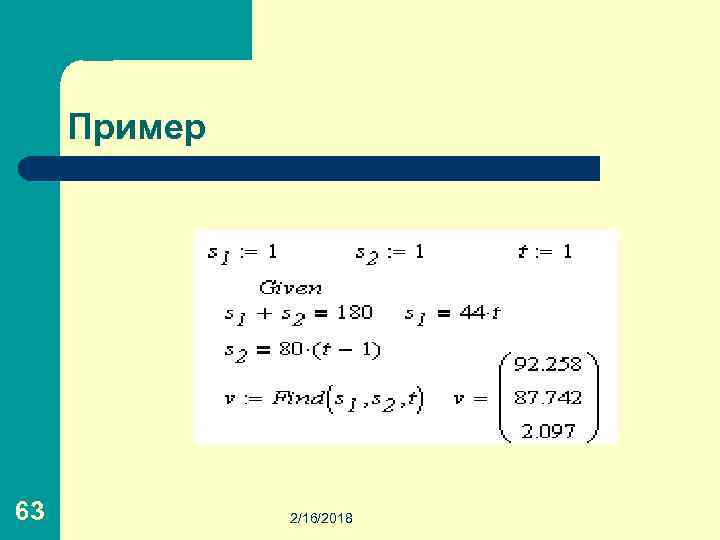 Пример

$s_1 := 1$ $s_2 := 1$ $t := 1$

Given

$s_1 + s_2 = 180$ $s_1 = 44 \cdot t$

$s_2 = 80 \cdot (t - 1)$

$v := Find(s_1, s_2, t)$ $v = \begin{pmatrix} 92.258 \\ 87.742 \\ 2.097 \end{pmatrix}$

63

2/16/2018